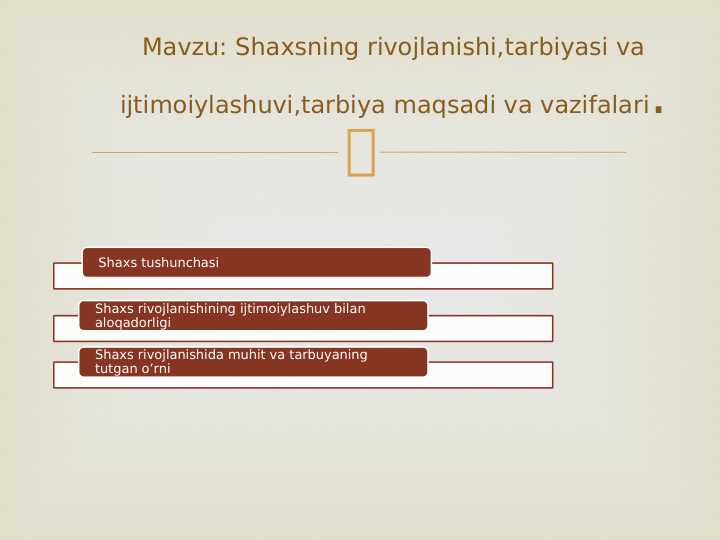 Mavzu: Shaxsning rivojlanishi,tarbiyasi va ijtimoiylashuvi,tarbiya maqsadi va vazifalari.

Shaxs tushunchasi

Shaxs rivojlanishining ijtimoiylashuv bilan aloqadorligi

Shaxs rivojlanishida muhit va tarbuyaning tutgan o'rni